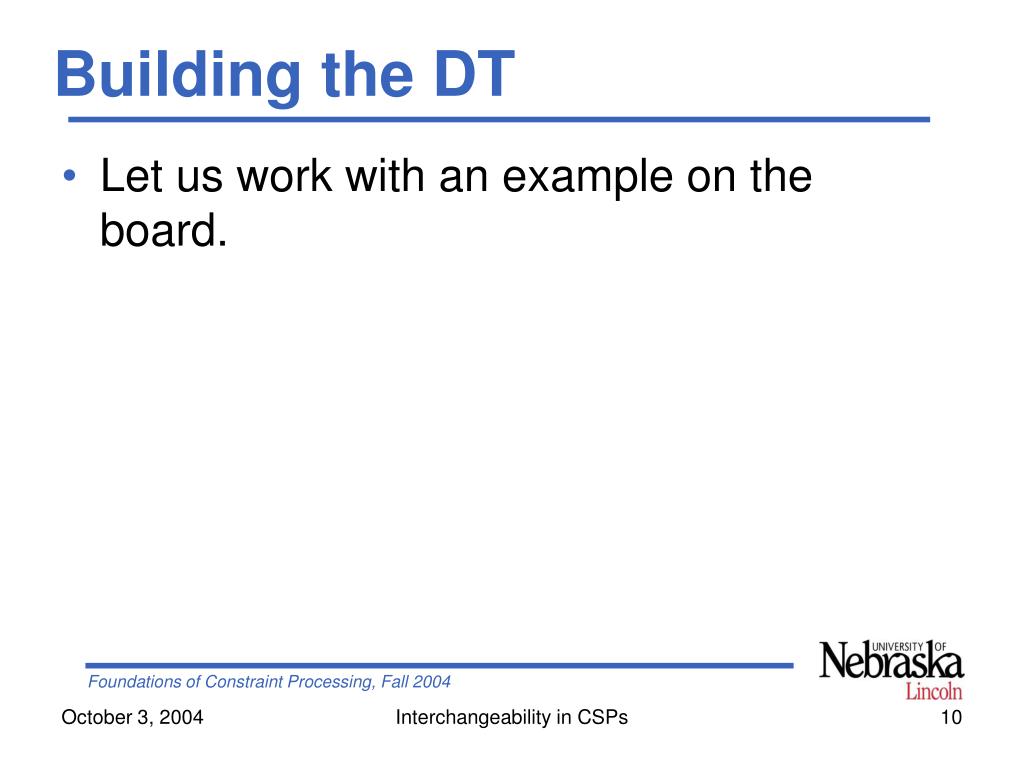 Building the DT

• Let us work with an example on the board.

Foundations of Constraint Processing, Fall 2004

UNIVERSITY OF Nebraska Lincoln

October 3, 2004

Interchangeability in CSPs

10